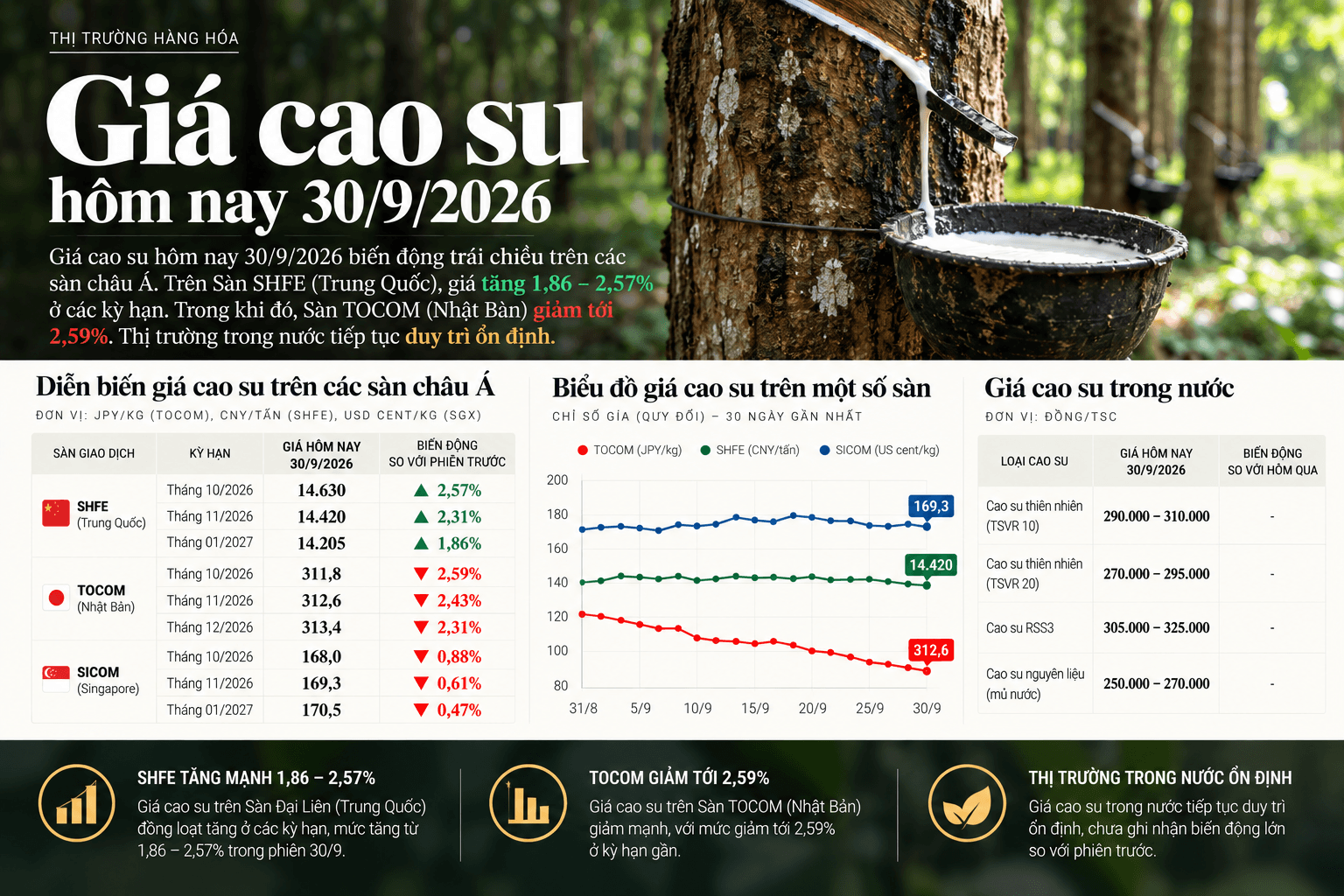 THỊ TRƯỜNG HÀNG HÓA

Giá cao su hôm nay 30/9/2026

Giá cao su hôm nay 30/9/2026 biến động trái chiều trên các sàn châu Á. Trên Sàn SHFE (Trung Quốc), giá tăng 1,86 – 2,57% ở các kỳ hạn. Trong khi đó, Sàn TOCOM (Nhật Bản) giảm tới 2,59%. Thị trường trong nước tiếp tục duy trì ổn định.

Diễn biến giá cao su trên các sàn châu Á

ĐƠN VỊ: JPY/KG (TOCOM), CNY/TẤN (SHFE), USD CENT/KG (SGX)

| SÀN GIAO DỊCH | KỲ HẠN | GIÁ HÔM NAY 30/9/2026 | BIẾN ĐỘNG SO VỚI PHIÊN TRƯỚC |
|---|---|---|---|
| SHFE (Trung Quốc) | Tháng 10/2026 | 14.630 | ▲ 2,57% |
| | Tháng 11/2026 | 14.420 | ▲ 2,31% |
| | Tháng 01/2027 | 14.205 | ▲ 1,86% |
| TOCOM (Nhật Bản) | Tháng 10/2026 | 311,8 | ▼ 2,59% |
| | Tháng 11/2026 | 312,6 | ▼ 2,43% |
| | Tháng 12/2026 | 313,4 | ▼ 2,31% |
| SICOM (Singapore) | Tháng 10/2026 | 168,0 | ▼ 0,88% |
| | Tháng 11/2026 | 169,3 | ▼ 0,61% |
| | Tháng 01/2027 | 170,5 | ▼ 0,47% |

Biểu đồ giá cao su trên một số sàn

CHỈ SỐ GIÁ (QUY ĐỔI) – 30 NGÀY GẦN NHẤT

TOCOM (JPY/kg) SHFE (CNY/tấn) SICOM (US cent/kg)

200 180 160 140 120 100 80

169,3 14.420 312,6

31/8 5/9 10/9 15/9 20/9 25/9 30/9

Giá cao su trong nước

ĐƠN VỊ: ĐỒNG/TSC

| LOẠI CAO SU | GIÁ HÔM NAY 30/9/2026 | BIẾN ĐỘNG SO VỚI HÔM QUA |
|---|---|---|
| Cao su thiên nhiên (TSVR 10) | 290.000 – 310.000 | - |
| Cao su thiên nhiên (TSVR 20) | 270.000 – 295.000 | - |
| Cao su RSS3 | 305.000 – 325.000 | - |
| Cao su nguyên liệu (mủ nước) | 250.000 – 270.000 | - |

SHFE TĂNG MẠNH 1,86 – 2,57%
Giá cao su trên Sàn Đại Liên (Trung Quốc) đồng loạt tăng ở các kỳ hạn, mức tăng từ 1,86 – 2,57% trong phiên 30/9.

TOCOM GIẢM TỚI 2,59%
Giá cao su trên Sàn TOCOM (Nhật Bản) giảm mạnh, với mức giảm tới 2,59% ở kỳ hạn gần.

THỊ TRƯỜNG TRONG NƯỚC ỔN ĐỊNH
Giá cao su trong nước tiếp tục duy trì ổn định, chưa ghi nhận biến động lớn so với phiên trước.